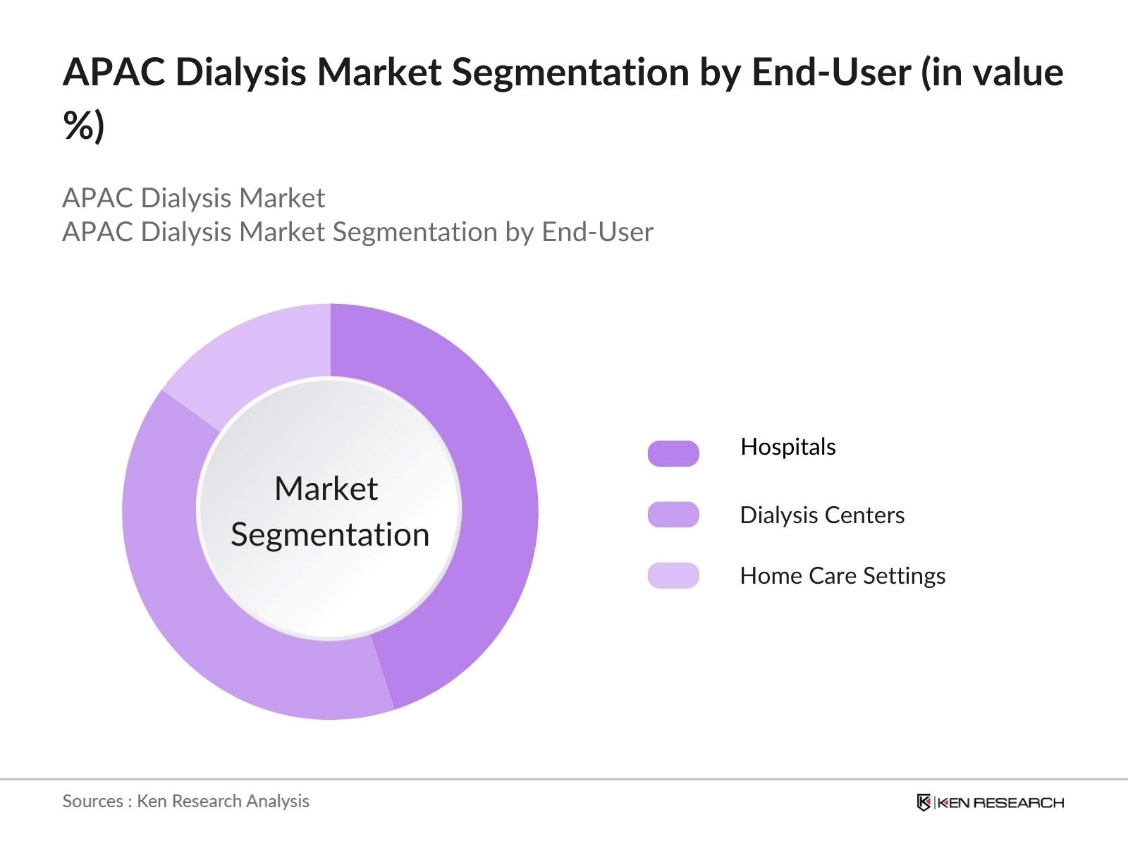 APAC Dialysis Market Segmentation by End-User (in value %)

APAC Dialysis Market
APAC Dialysis Market Segmentation by End-User

Market Segmentation

Hospitals

Dialysis Centers

Home Care Settings

Sources : Ken Research Analysis

KEN RESEARCH